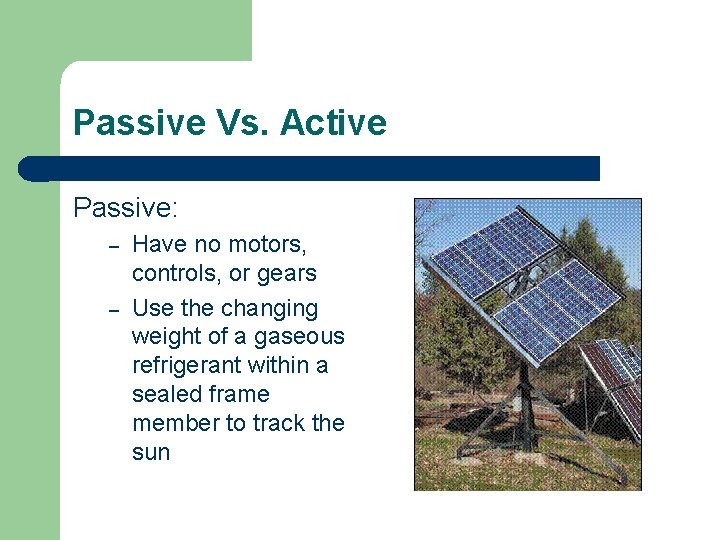 Passive Vs. Active

Passive:

– Have no motors, controls, or gears

– Use the changing weight of a gaseous refrigerant within a sealed frame member to track the sun